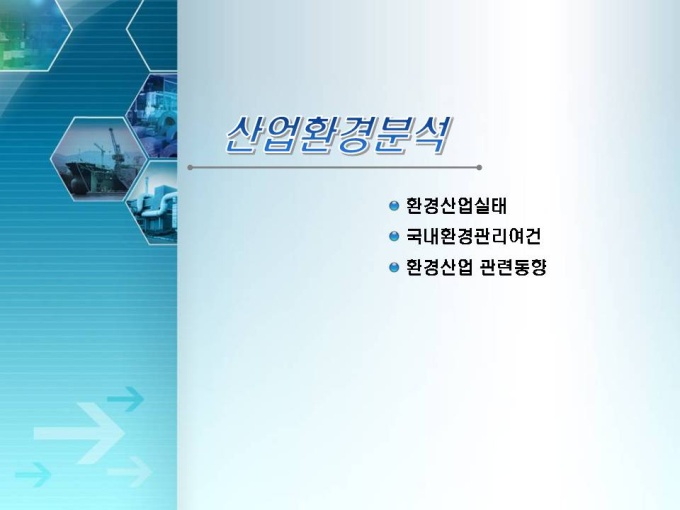 산업환경분석

환경산업실태

국내환경관리여건

환경산업 관련동향